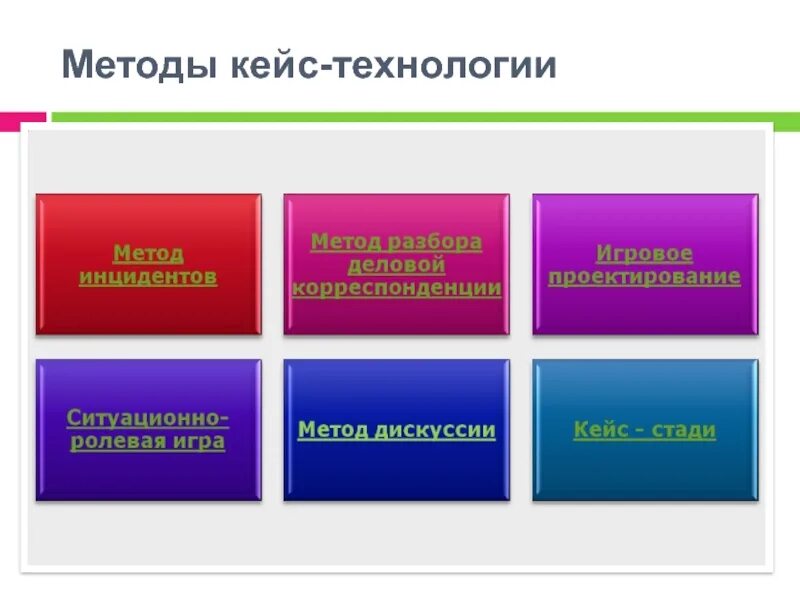 Методы кейс-технологии

Метод инцидентов

Метод разбора деловой корреспонденции

Игровое проектирование

Ситуационно-ролевая игра

Метод дискуссии

Кейс - стади